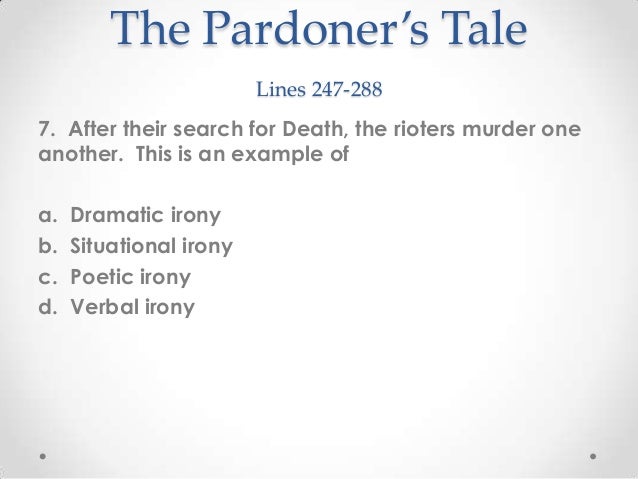 The Pardoner's Tale

Lines 247-288

7. After their search for Death, the rioters murder one another. This is an example of

a. Dramatic irony
b. Situational irony
c. Poetic irony
d. Verbal irony